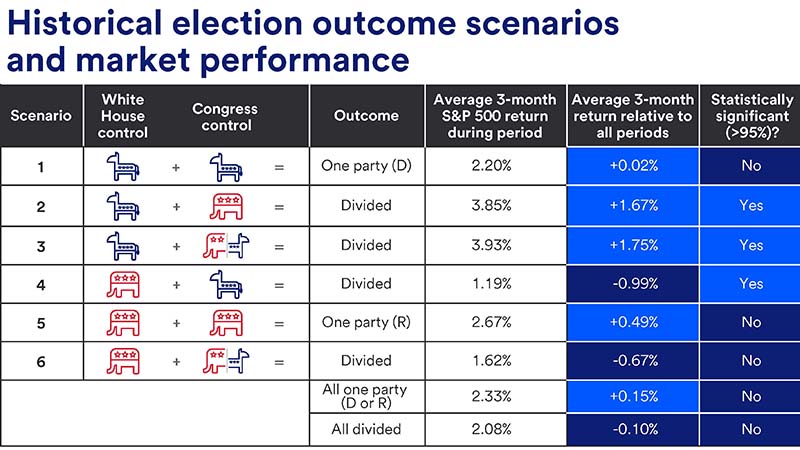 Historical election outcome scenarios and market performance

| Scenario | White House control | | Congress control | | Outcome | Average 3-month S&P 500 return during period | Average 3-month return relative to all periods | Statistically significant (>95%)? |
|---|---|---|---|---|---|---|---|---|
| 1 | | + | | = | One party (D) | 2.20% | +0.02% | No |
| 2 | | + | | = | Divided | 3.85% | +1.67% | Yes |
| 3 | | + | | = | Divided | 3.93% | +1.75% | Yes |
| 4 | | + | | = | Divided | 1.19% | -0.99% | Yes |
| 5 | | + | | = | One party (R) | 2.67% | +0.49% | No |
| 6 | | + | | = | Divided | 1.62% | -0.67% | No |
| | | | | | All one party (D or R) | 2.33% | +0.15% | No |
| | | | | | All divided | 2.08% | -0.10% | No |